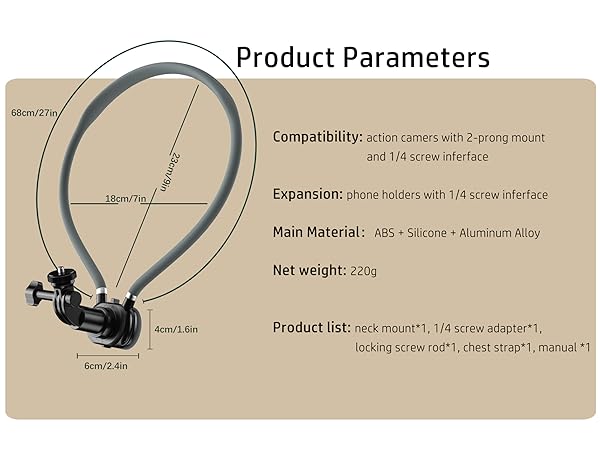 Product Parameters

68cm/27in

23cm/9in

18cm/7in

4cm/1.6in

6cm/2.4in

Compatibility: action camers with 2-prong mount and 1/4 screw inferface

Expansion: phone holders with 1/4 screw inferface

Main Material: ABS + Silicone + Aluminum Alloy

Net weight: 220g

Product list: neck mount*1, 1/4 screw adapter*1, locking screw rod*1, chest strap*1, manual *1